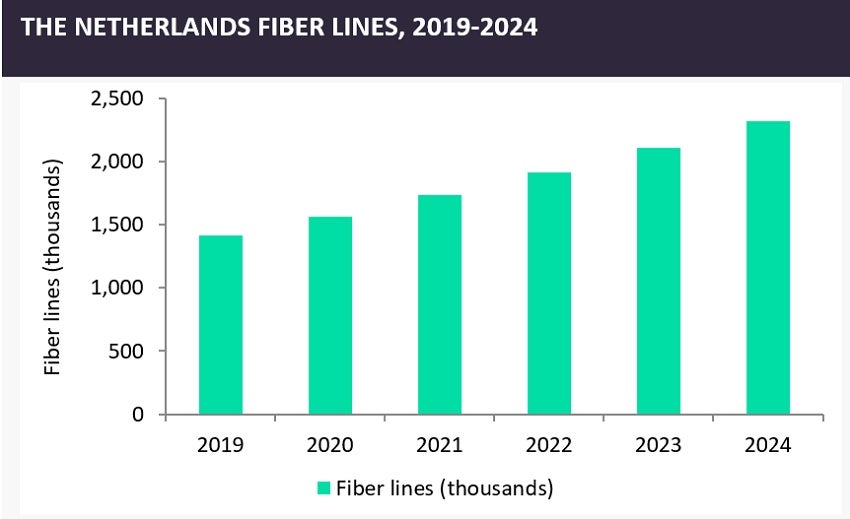 THE NETHERLANDS FIBER LINES, 2019-2024

Fiber lines (thousands)

2,500
2,000
1,500
1,000
500
0

2019
2020
2021
2022
2023
2024

Fiber lines (thousands)